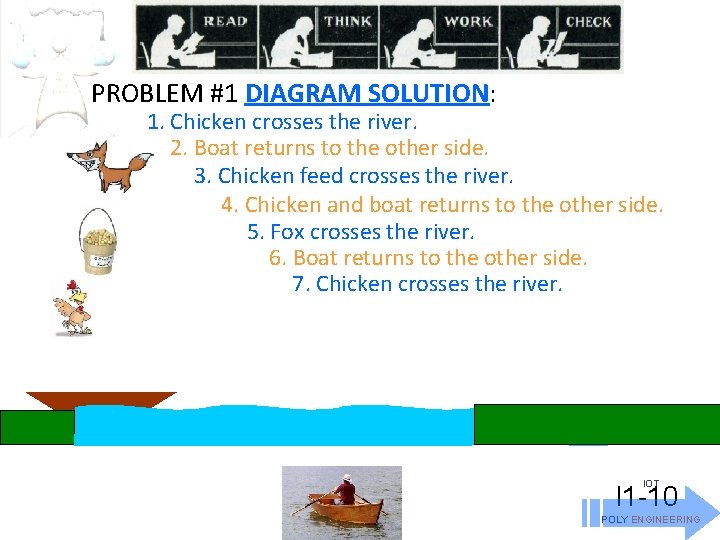 READ THINK WORK CHECK

PROBLEM #1 DIAGRAM SOLUTION:

1. Chicken crosses the river.
2. Boat returns to the other side.
3. Chicken feed crosses the river.
4. Chicken and boat returns to the other side.
5. Fox crosses the river.
6. Boat returns to the other side.
7. Chicken crosses the river.

IOT
I1-10
POLY ENGINEERING